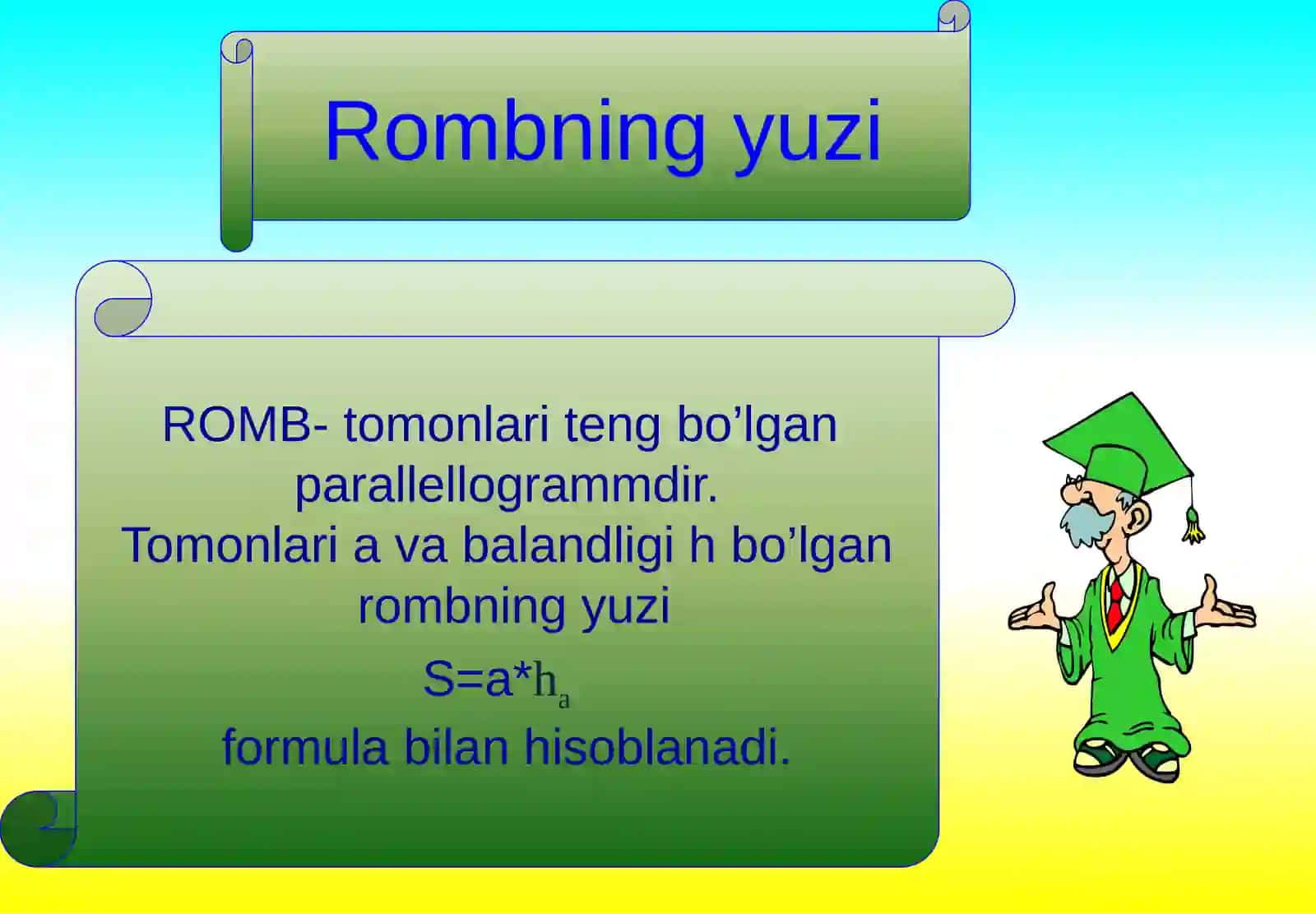 Rombning yuzi

ROMB- tomonlari teng bo’lgan parallellogrammdir.
Tomonlari a va balandligi h bo’lgan rombning yuzi
$S=a*h_a$
formula bilan hisoblanadi.